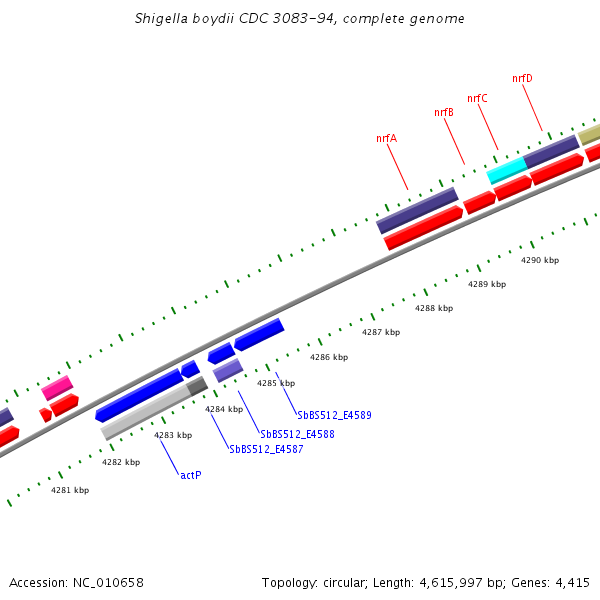 Shigella boydii CDC 3083-94, complete genome

nrfD
nrfC
nrfB
nrfA

4290 kbp
4289 kbp
4288 kbp
4287 kbp
4286 kbp
4285 kbp
4284 kbp
4283 kbp
4282 kbp
4281 kbp

SbBS512_E4589
SbBS512_E4588
SbBS512_E4587
actP

Accession: NC_010658

Topology: circular; Length: 4,615,997 bp; Genes: 4,415